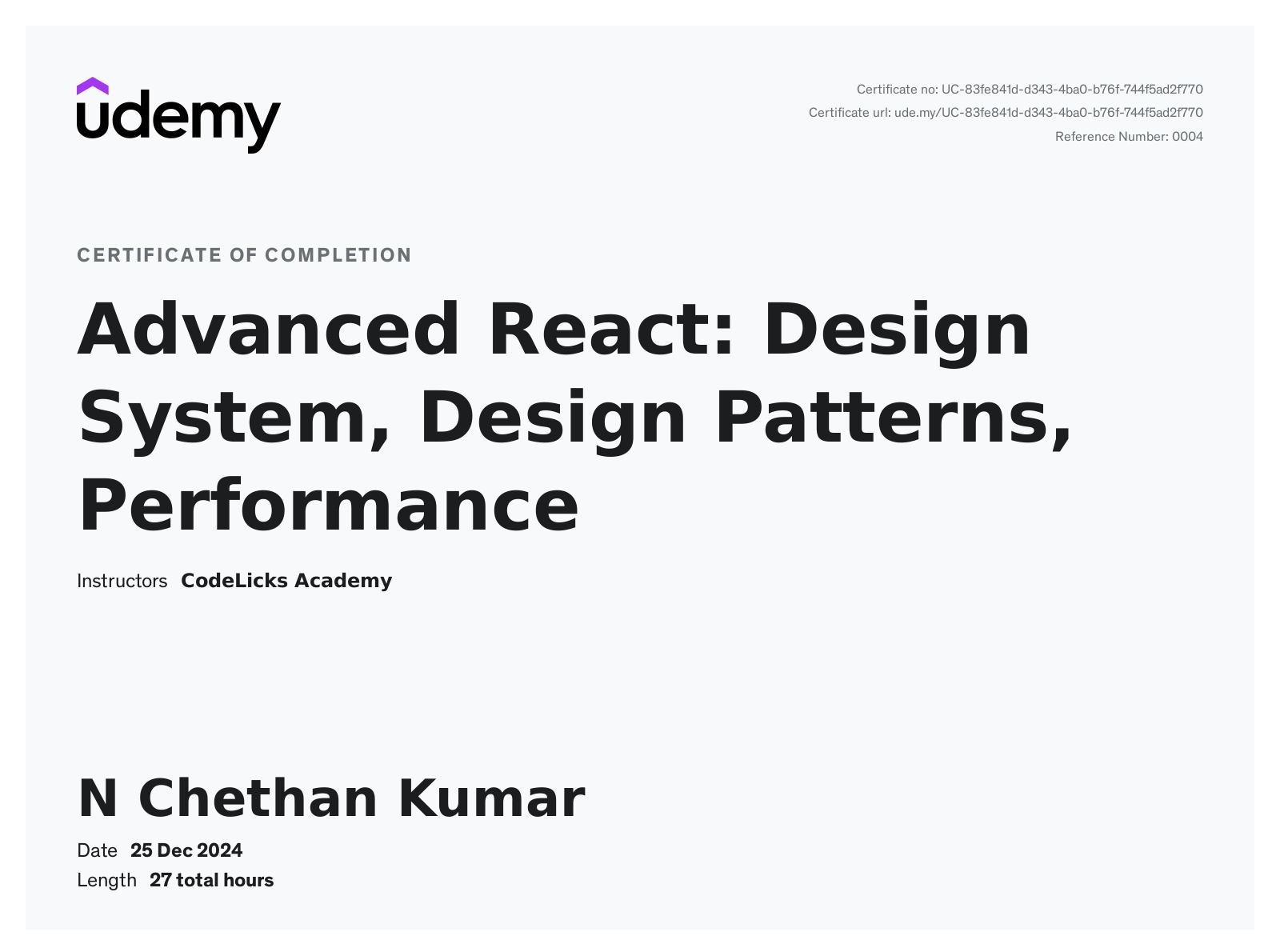 udemy

Certificate no: UC-83fe841d-d343-4ba0-b76f-744f5ad2f770
Certificate url: ude.my/UC-83fe841d-d343-4ba0-b76f-744f5ad2f770
Reference Number: 0004

CERTIFICATE OF COMPLETION

Advanced React: Design System, Design Patterns, Performance

Instructors CodeLicks Academy

N Chethan Kumar

Date 25 Dec 2024
Length 27 total hours